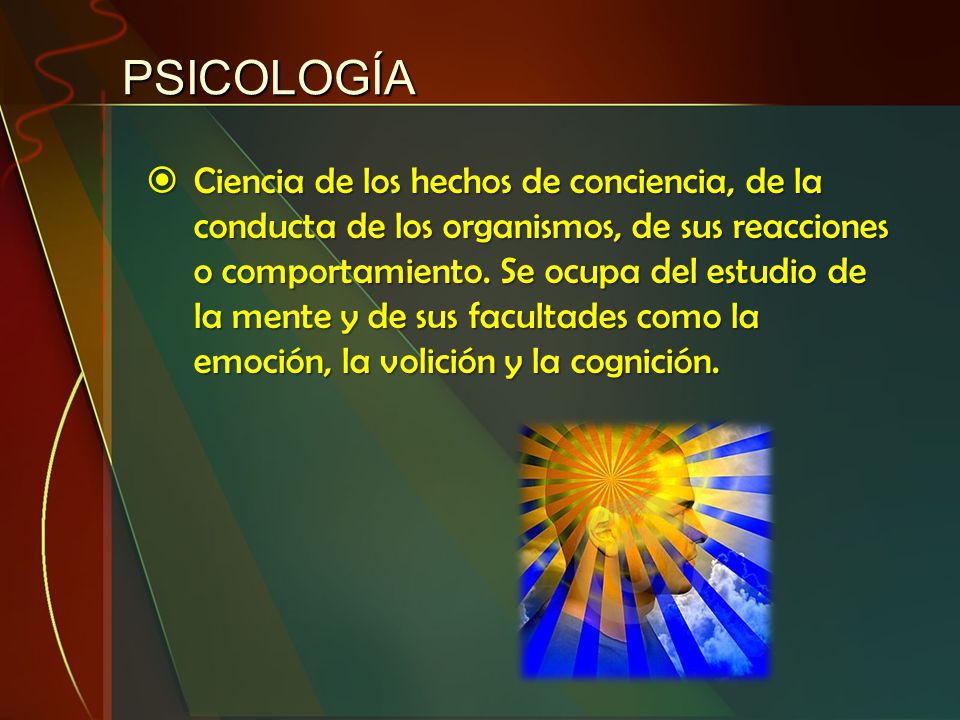 PSICOLOGÍA

Ciencia de los hechos de conciencia, de la conducta de los organismos, de sus reacciones o comportamiento. Se ocupa del estudio de la mente y de sus facultades como la emoción, la volición y la cognición.